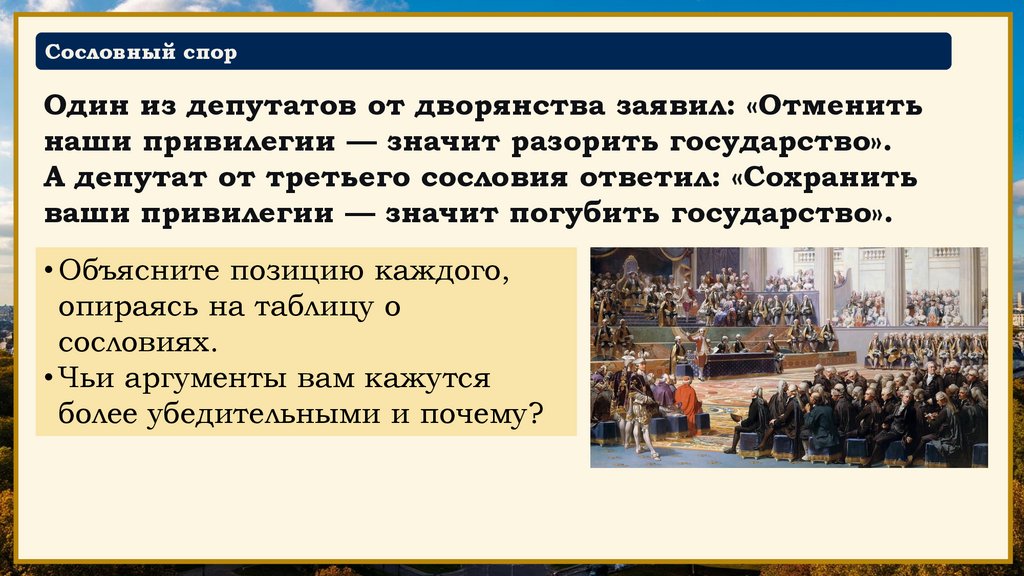 Сословный спор

Один из депутатов от дворянства заявил: «Отменить наши привилегии — значит разорить государство». А депутат от третьего сословия ответил: «Сохранить ваши привилегии — значит погубить государство».

• Объясните позицию каждого, опираясь на таблицу о сословиях.
• Чьи аргументы вам кажутся более убедительными и почему?